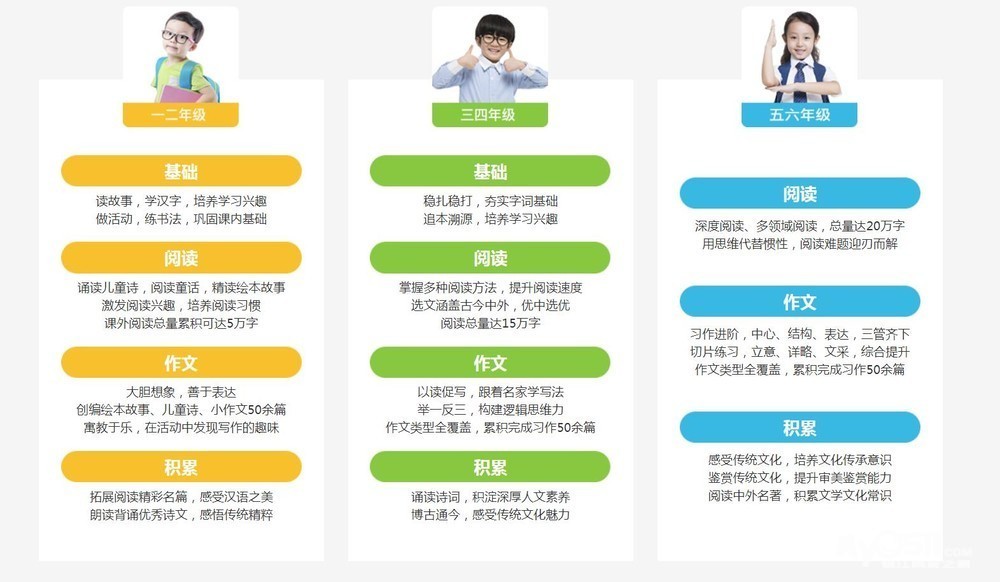 一二年级

基础

读故事，学汉字，培养学习兴趣
做活动，练书法，巩固课内基础

阅读

诵读儿童诗，阅读童话，精读绘本故事
激发阅读兴趣，培养阅读习惯
课外阅读总量累积可达5万字

作文

大胆想象，善于表达
创编绘本故事、儿童诗、小作文50余篇
寓教于乐，在活动中发现写作的趣味

积累

拓展阅读精彩名篇，感受汉语之美
朗读背诵优秀诗文，感悟传统精粹

三四年级

基础

稳扎稳打，夯实字词基础
追本溯源，培养学习兴趣

阅读

掌握多种阅读方法，提升阅读速度
选文涵盖古今中外，优中选优
阅读总量达15万字

作文

以读促写，跟着名家学写法
举一反三，构建逻辑思维力
作文类型全覆盖，累积完成习作50余篇

积累

诵读诗词，积淀深厚人文素养
博古通今，感受传统文化魅力

五六年级

阅读

深度阅读、多领域阅读，总量达20万字
用思维代替惯性，阅读难题迎刃而解

作文

习作进阶，中心、结构、表达，三管齐下
切片练习，立意、详略、文采，综合提升
作文类型全覆盖，累积完成习作50余篇

积累

感受传统文化，培养文化传承意识
鉴赏传统文化，提升审美鉴赏能力
阅读中外名著，积累文学文化常识